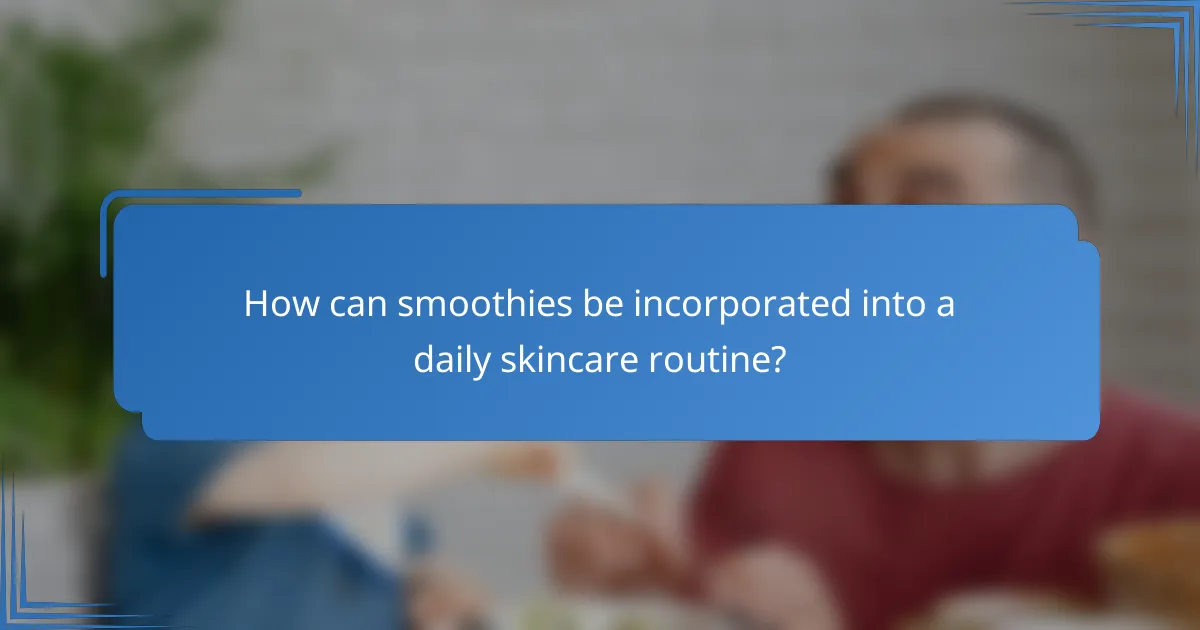 How can smoothies be incorporated into a daily skincare routine?